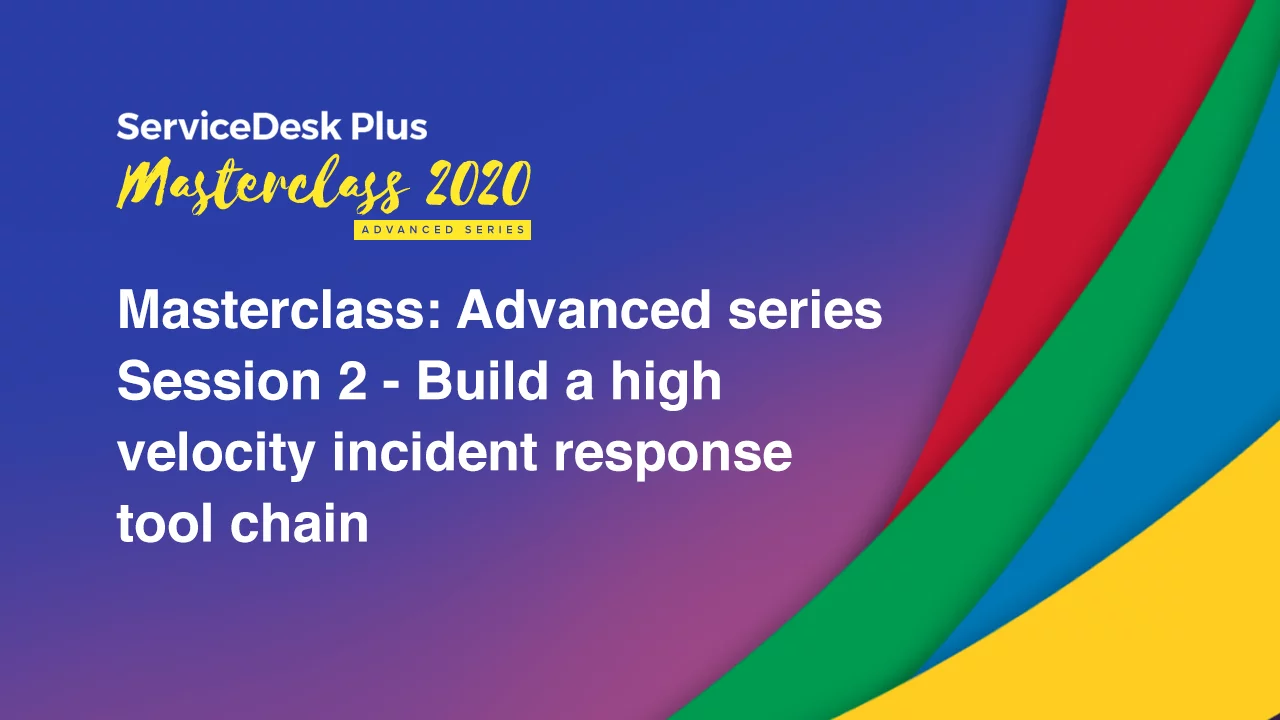 ServiceDesk Plus
Masterclass 2020
ADVANCED SERIES

Masterclass: Advanced series Session 2 - Build a high velocity incident response tool chain